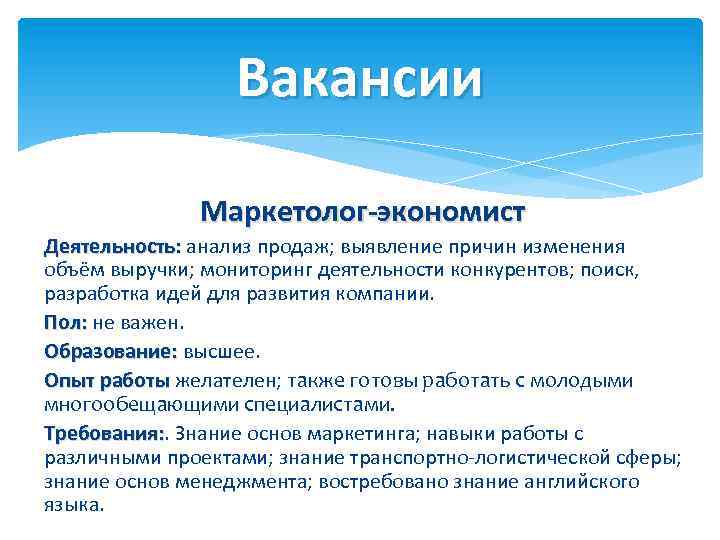 Вакансии

Маркетолог-экономист

Деятельность: анализ продаж; выявление причин изменения объём выручки; мониторинг деятельности конкурентов; поиск, разработка идей для развития компании.

Пол: не важен.

Образование: высшее.

Опыт работы желателен; также готовы работать с молодыми многообещающими специалистами.

Требования:. Знание основ маркетинга; навыки работы с различными проектами; знание транспортно-логистической сферы; знание основ менеджмента; востребовано знание английского языка.